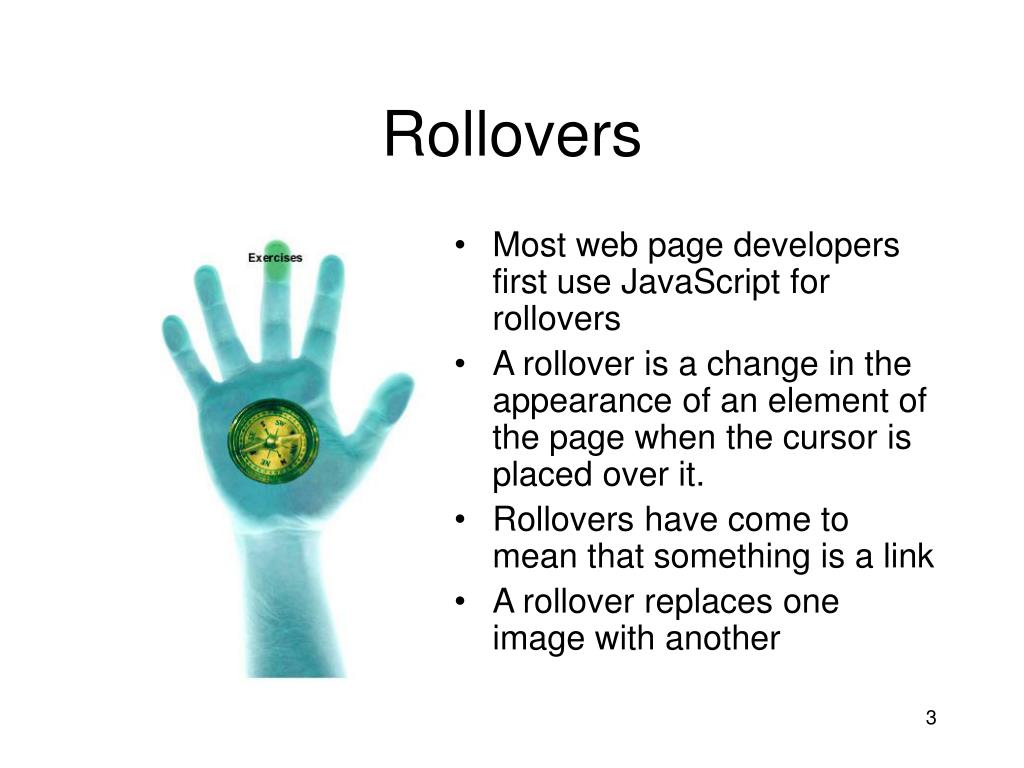 Rollovers

Exercises

• Most web page developers first use JavaScript for rollovers
• A rollover is a change in the appearance of an element of the page when the cursor is placed over it.
• Rollovers have come to mean that something is a link
• A rollover replaces one image with another

3